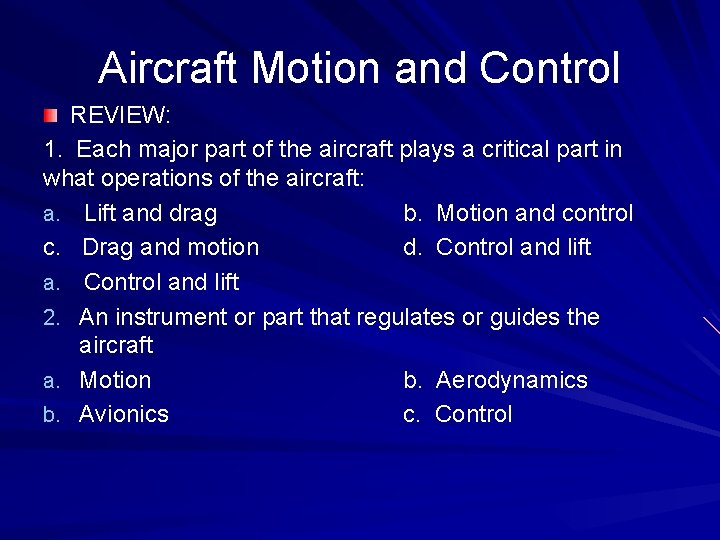 Aircraft Motion and Control

REVIEW:

1. Each major part of the aircraft plays a critical part in what operations of the aircraft:

a. Lift and drag
b. Motion and control
c. Drag and motion
d. Control and lift
a. Control and lift

2. An instrument or part that regulates or guides the aircraft

a. Motion
b. Aerodynamics
b. Avionics
c. Control